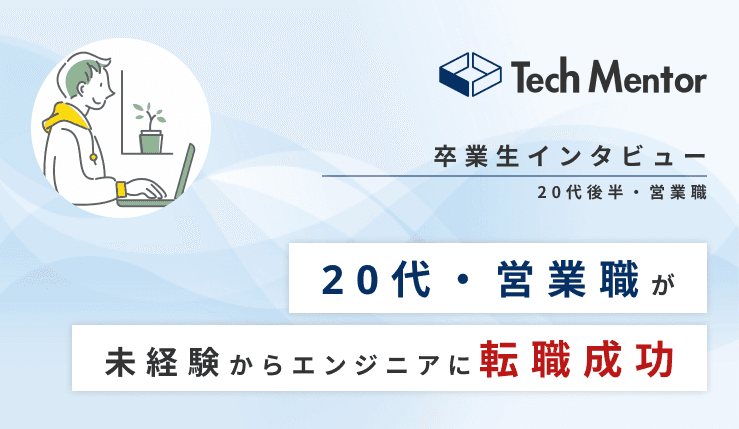 Tech Mentor

卒業生インタビュー

20代後半・営業職

20代・営業職が

未経験からエンジニアに転職成功